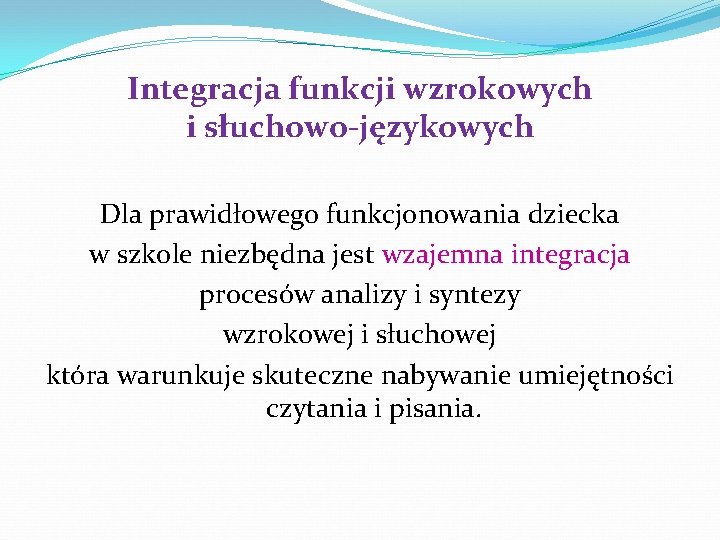 Integracja funkcji wzrokowych i słuchowo-językowych

Dla prawidłowego funkcjonowania dziecka w szkole niezbędna jest wzajemna integracja procesów analizy i syntezy wzrokowej i słuchowej która warunkuje skuteczne nabywanie umiejętności czytania i pisania.